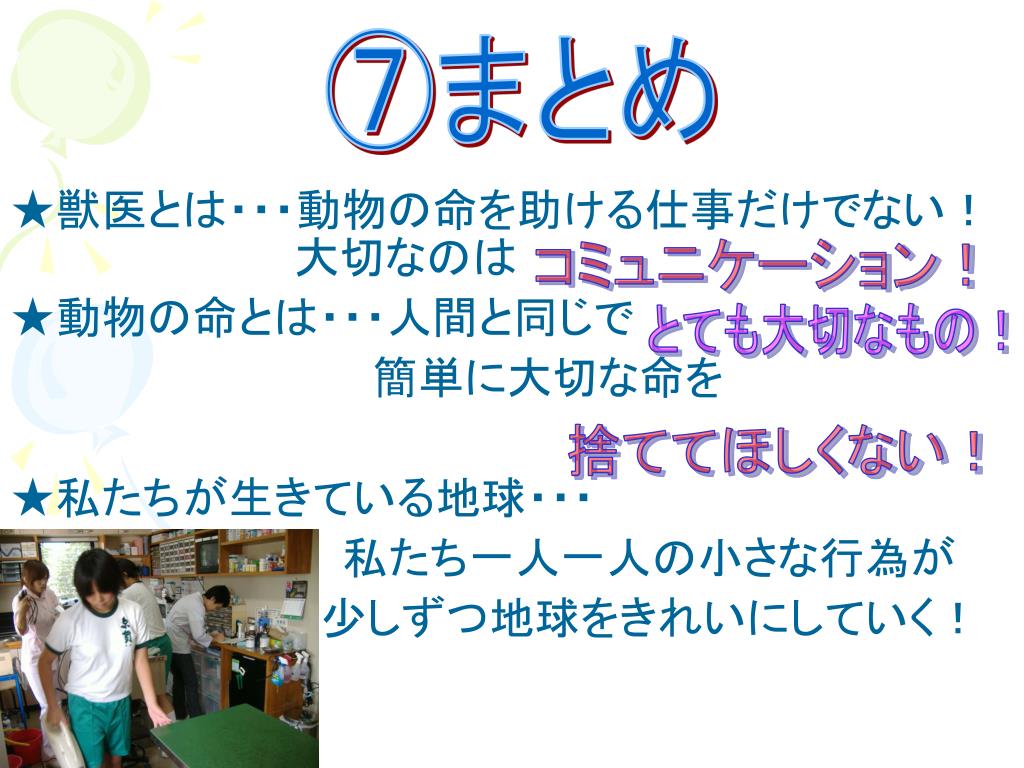 ⑦まとめ

★獣医とは･･･動物の命を助ける仕事だけでない！
大切なのは コミュニケーション！

★動物の命とは･･･人間と同じで とても大切なもの！
簡単に大切な命を
捨ててほしくない！

★私たちが生きている地球･･･
私たち一人一人の小さな行為が
少しずつ地球をきれいにしていく！